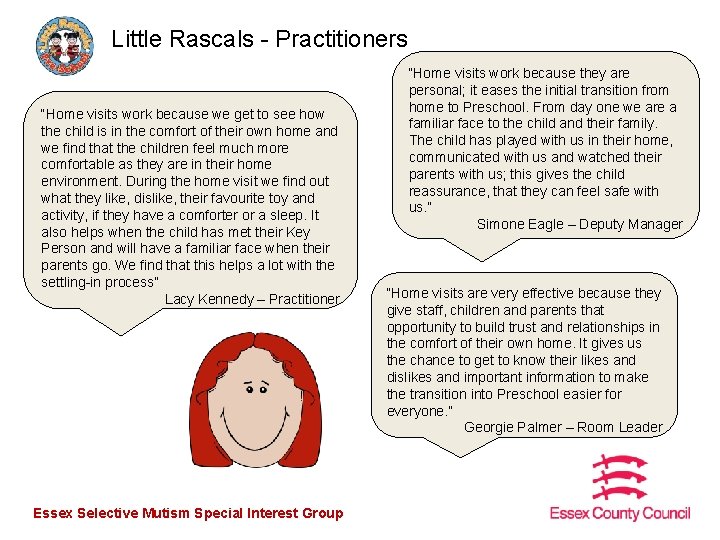 Little Rascals - Practitioners

"Home visits work because we get to see how the child is in the comfort of their own home and we find that the children feel much more comfortable as they are in their home environment. During the home visit we find out what they like, dislike, their favourite toy and activity, if they have a comforter or a sleep. It also helps when the child has met their Key Person and will have a familiar face when their parents go. We find that this helps a lot with the settling-in process"
Lacy Kennedy – Practitioner

"Home visits work because they are personal; it eases the initial transition from home to Preschool. From day one we are a familiar face to the child and their family. The child has played with us in their home, communicated with us and watched their parents with us; this gives the child reassurance, that they can feel safe with us."
Simone Eagle – Deputy Manager

"Home visits are very effective because they give staff, children and parents that opportunity to build trust and relationships in the comfort of their own home. It gives us the chance to get to know their likes and dislikes and important information to make the transition into Preschool easier for everyone."
Georgie Palmer – Room Leader

Essex Selective Mutism Special Interest Group

Essex County Council